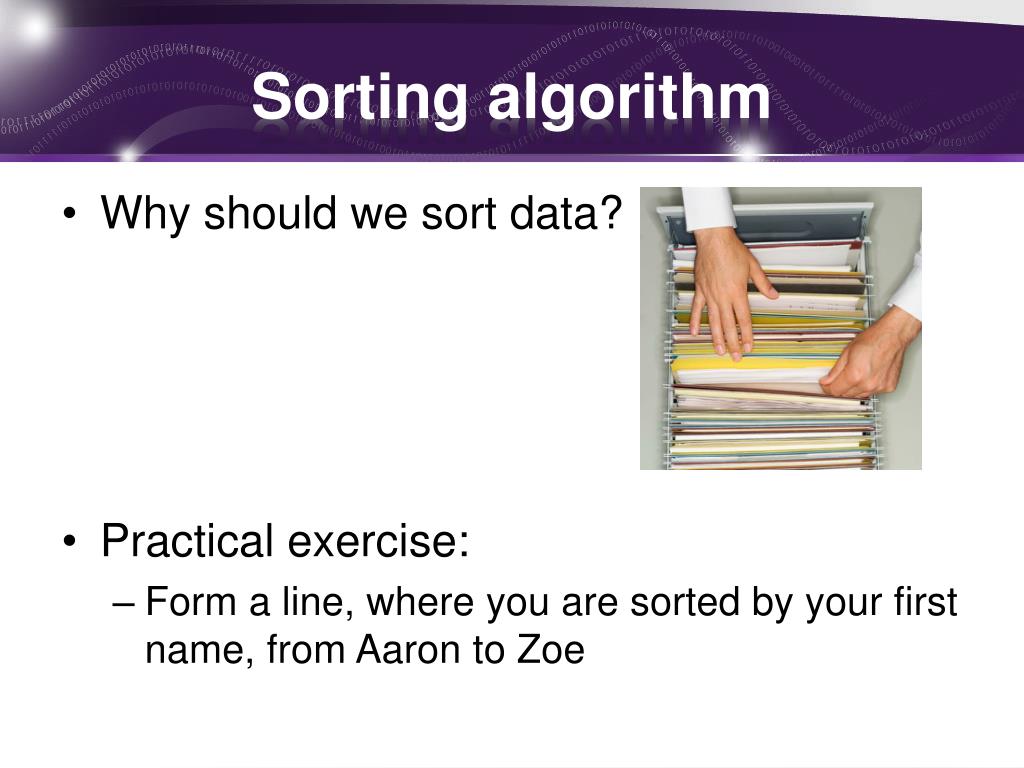 Sorting algorithm

• Why should we sort data?

• Practical exercise:
– Form a line, where you are sorted by your first name, from Aaron to Zoe